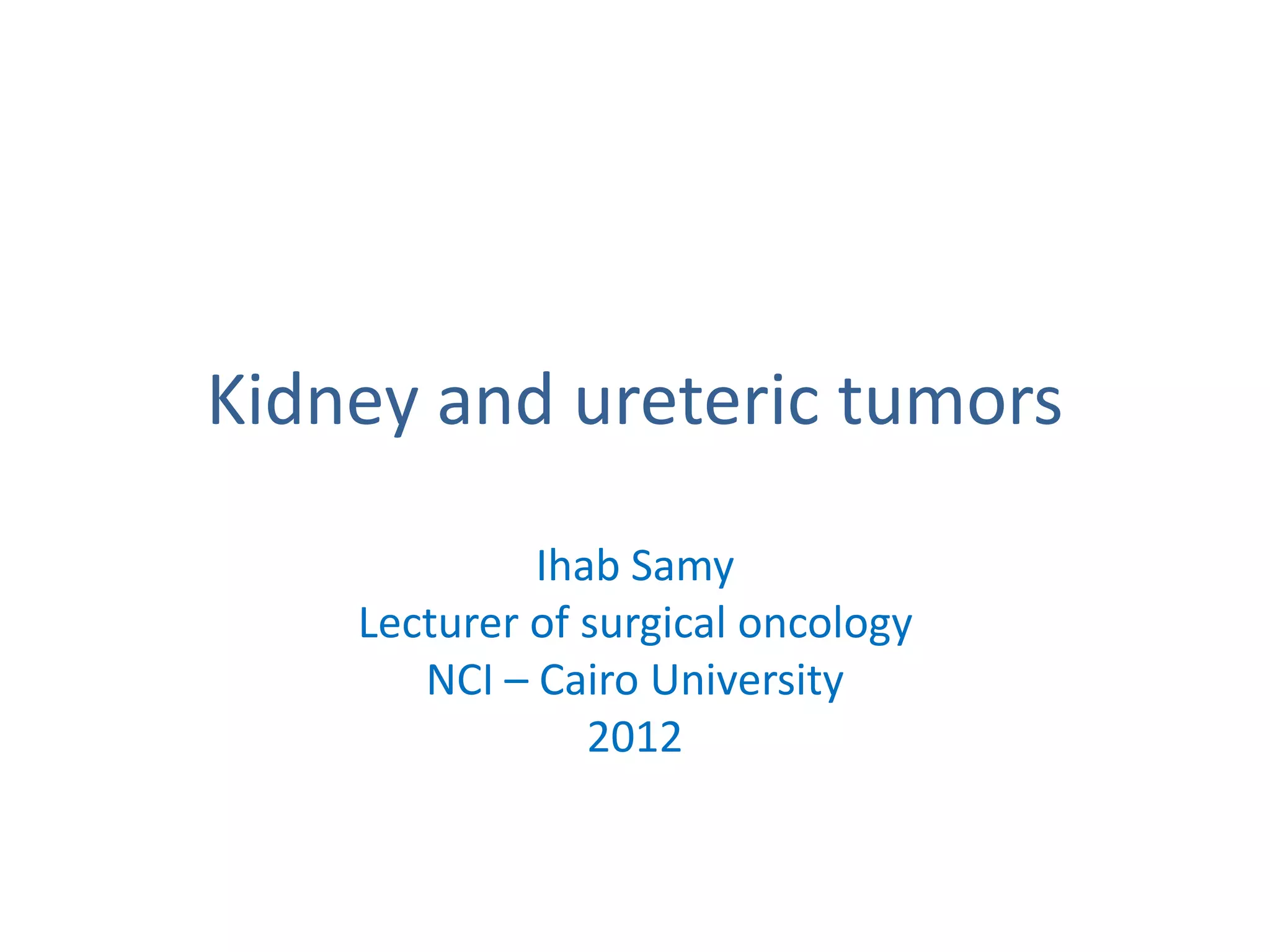 Kidney and ureteric tumors

Ihab Samy
Lecturer of surgical oncology
NCI – Cairo University
2012